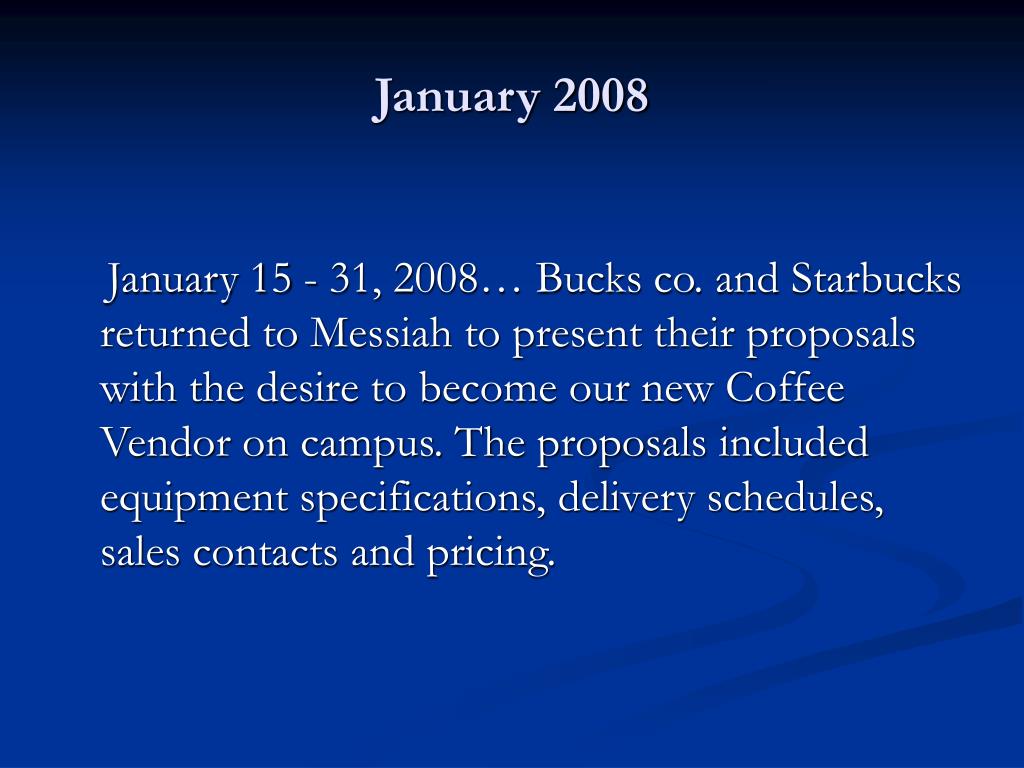 January 2008

January 15 - 31, 2008… Bucks co. and Starbucks returned to Messiah to present their proposals with the desire to become our new Coffee Vendor on campus. The proposals included equipment specifications, delivery schedules, sales contacts and pricing.